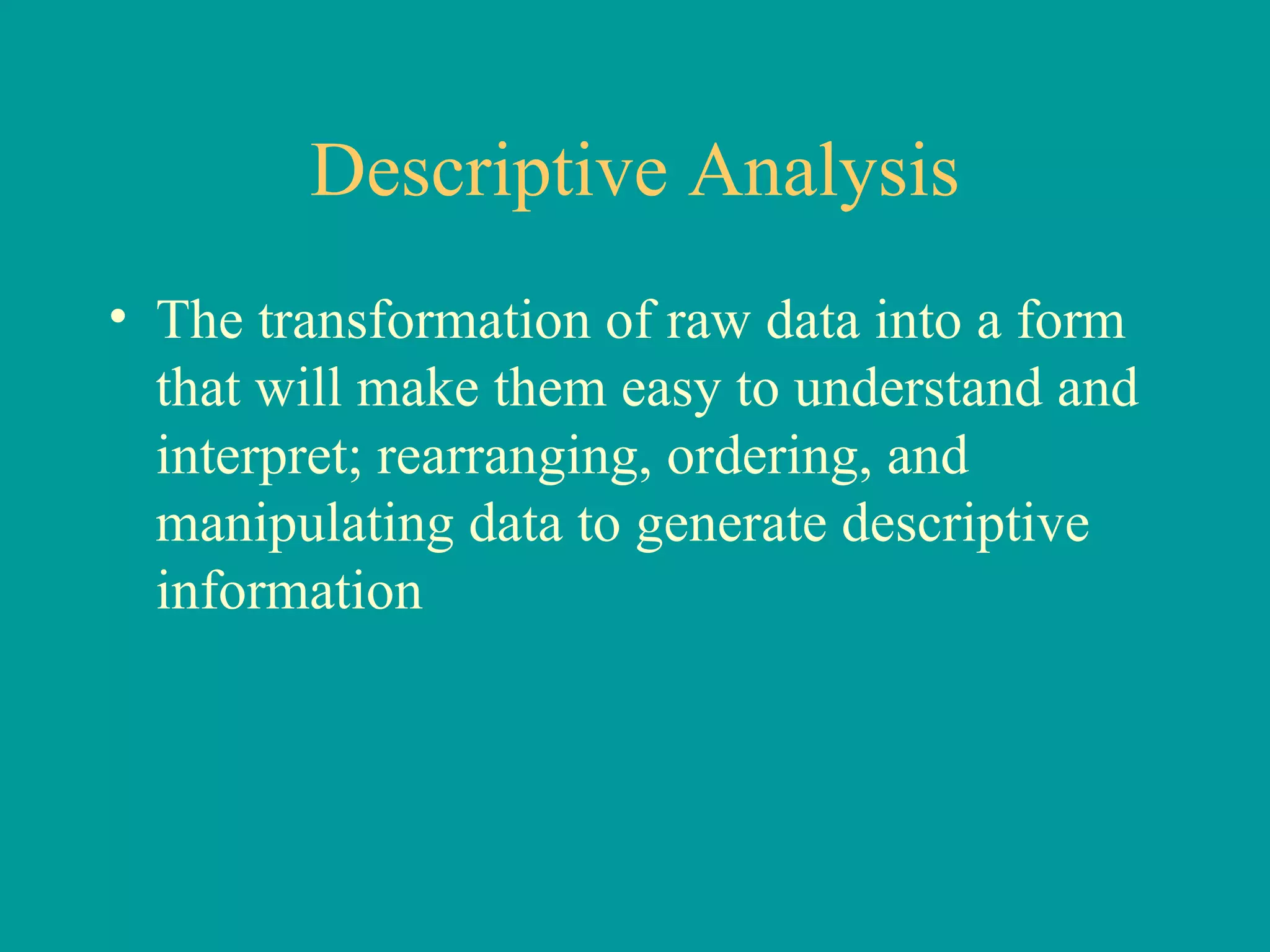 Descriptive Analysis

• The transformation of raw data into a form that will make them easy to understand and interpret; rearranging, ordering, and manipulating data to generate descriptive information